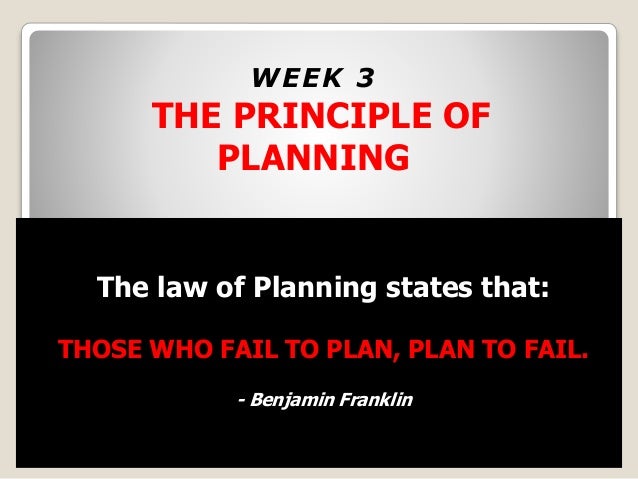 WEEK 3
THE PRINCIPLE OF PLANNING

The law of Planning states that:

THOSE WHO FAIL TO PLAN, PLAN TO FAIL.

- Benjamin Franklin